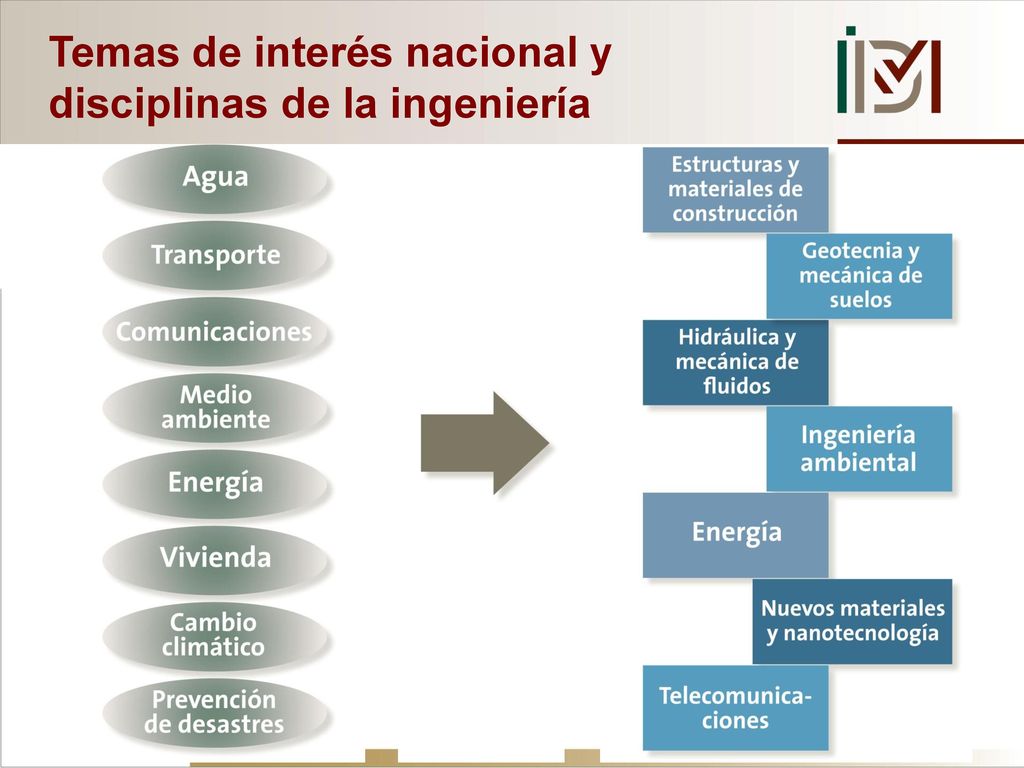 Temas de interés nacional y disciplinas de la ingeniería

Agua

Transporte

Comunicaciones

Medio ambiente

Energía

Vivienda

Cambio climático

Prevención de desastres

Estructuras y materiales de construcción

Geotecnia y mecánica de suelos

Hidráulica y mecánica de fluidos

Ingeniería ambiental

Energía

Nuevos materiales y nanotecnología

Telecomunicaciones